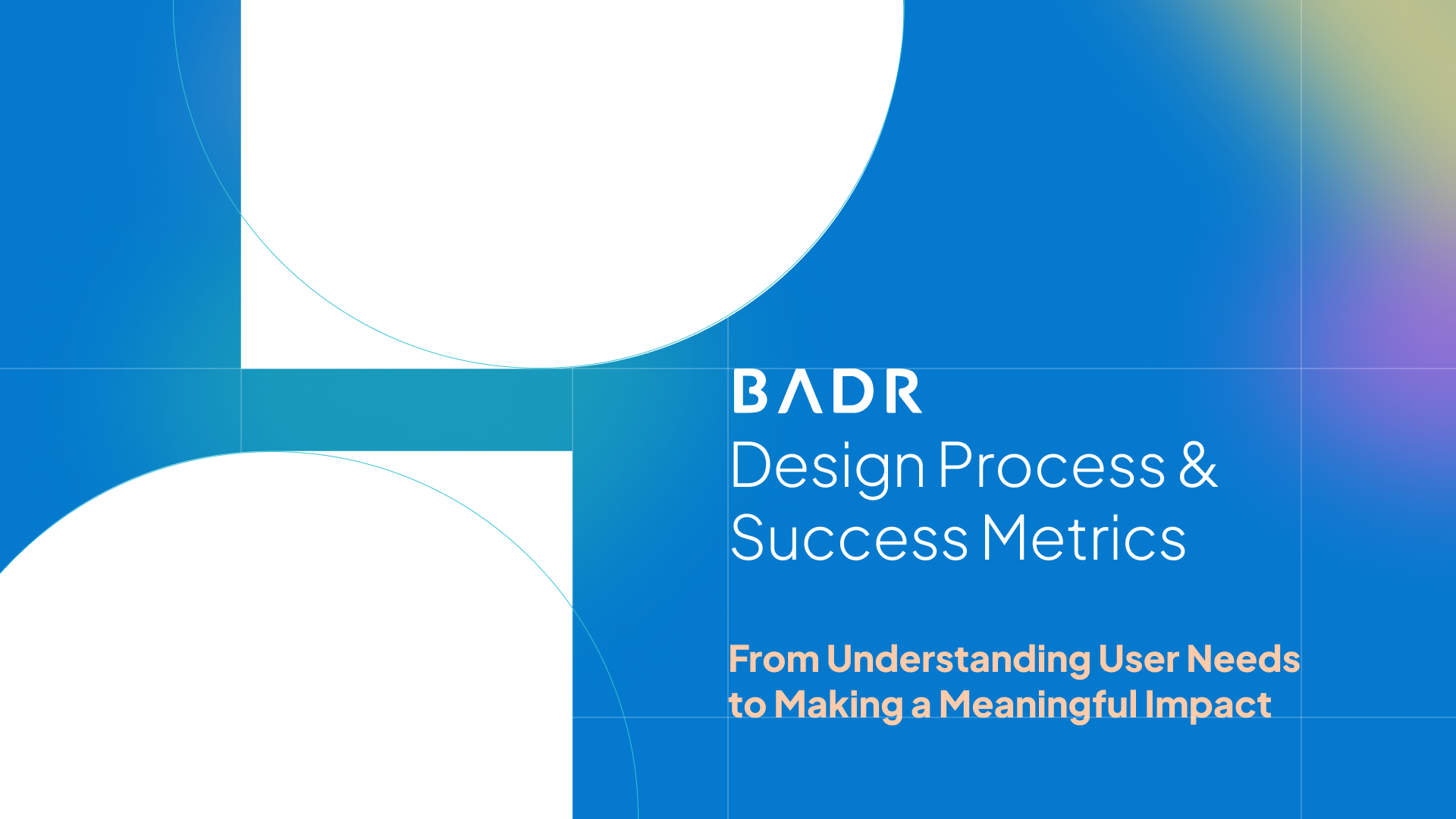 BADR

Design Process & Success Metrics

From Understanding User Needs to Making a Meaningful Impact